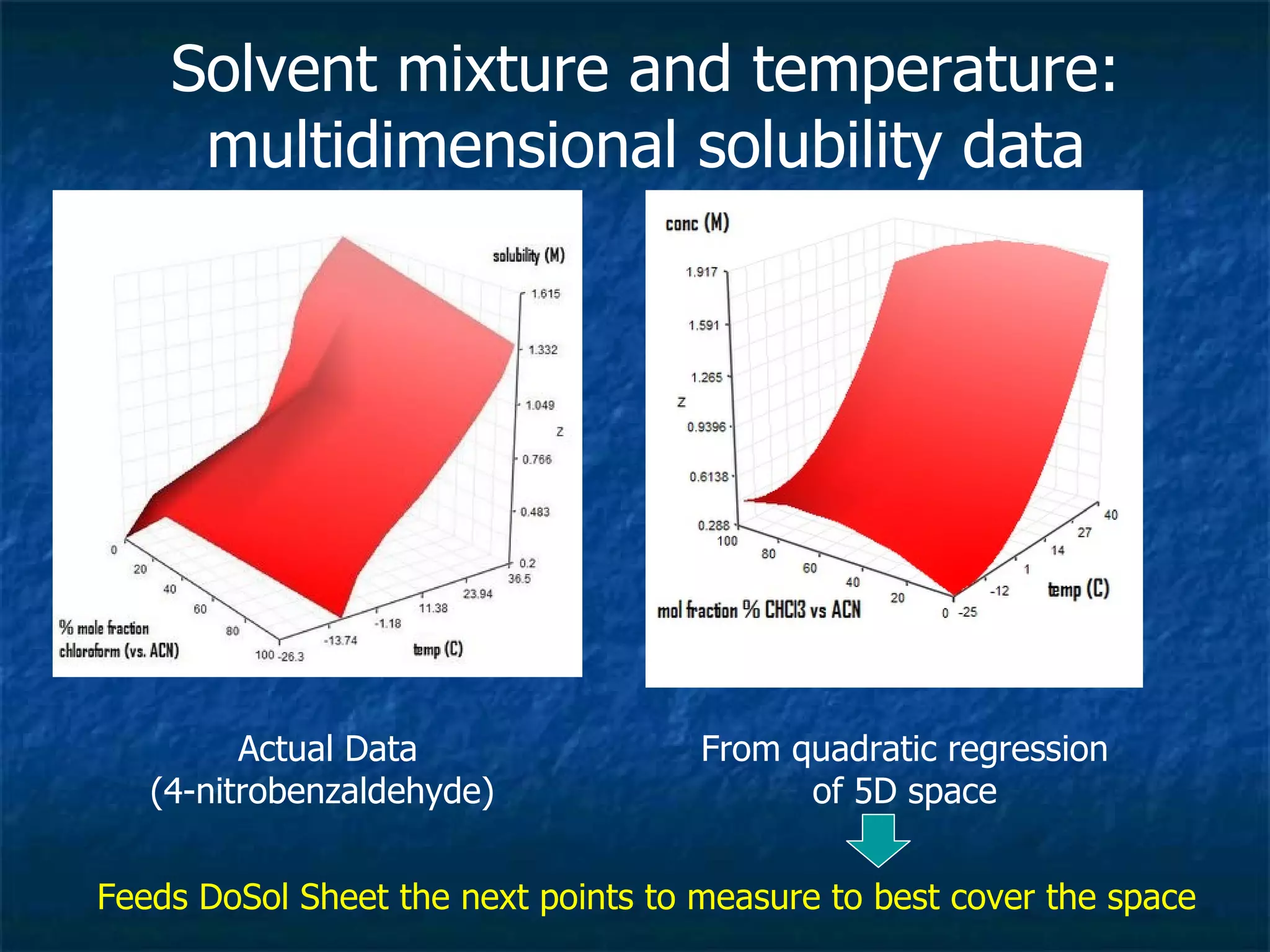 Solvent mixture and temperature: multidimensional solubility data

solubility (M)

1.615
1.332
1.049
Z
0.766
0.483
0.2

0
20
40
60
80
100

% mole fraction chloroform (vs. ACN)

-26.3
-13.74
-1.18
11.38
23.94
36.5

temp (C)

conc (M)

1.917
1.591
1.265
Z
0.9396
0.6138
0.288

100
80
60
40
20
0

mol fraction % CHCl3 vs ACN

-25
-12
1
14
27
40

temp (C)

Actual Data
(4-nitrobenzaldehyde)

From quadratic regression of 5D space

Feeds DoSol Sheet the next points to measure to best cover the space